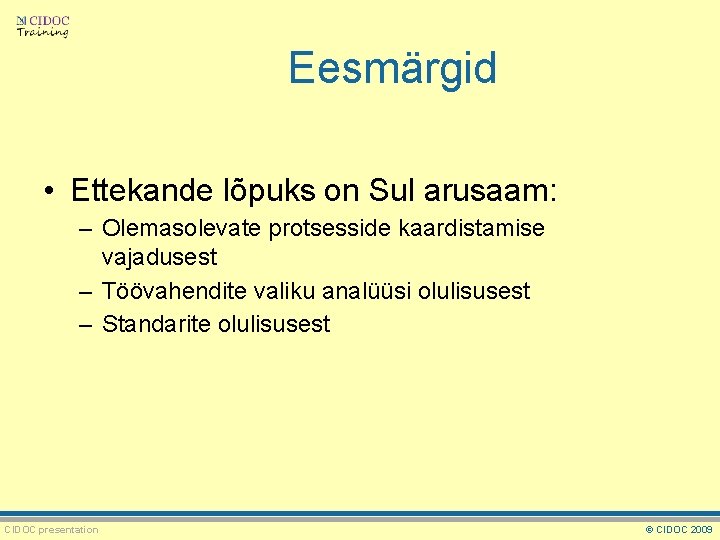 CIDOC Training

Eesmärgid

• Ettekande lõpuks on Sul arusaam:
– Olemasolevate protsesside kaardistamise vajadusest
– Töövahendite valiku analüüsi olulisusest
– Standarite olulisusest

CIDOC presentation

© CIDOC 2009